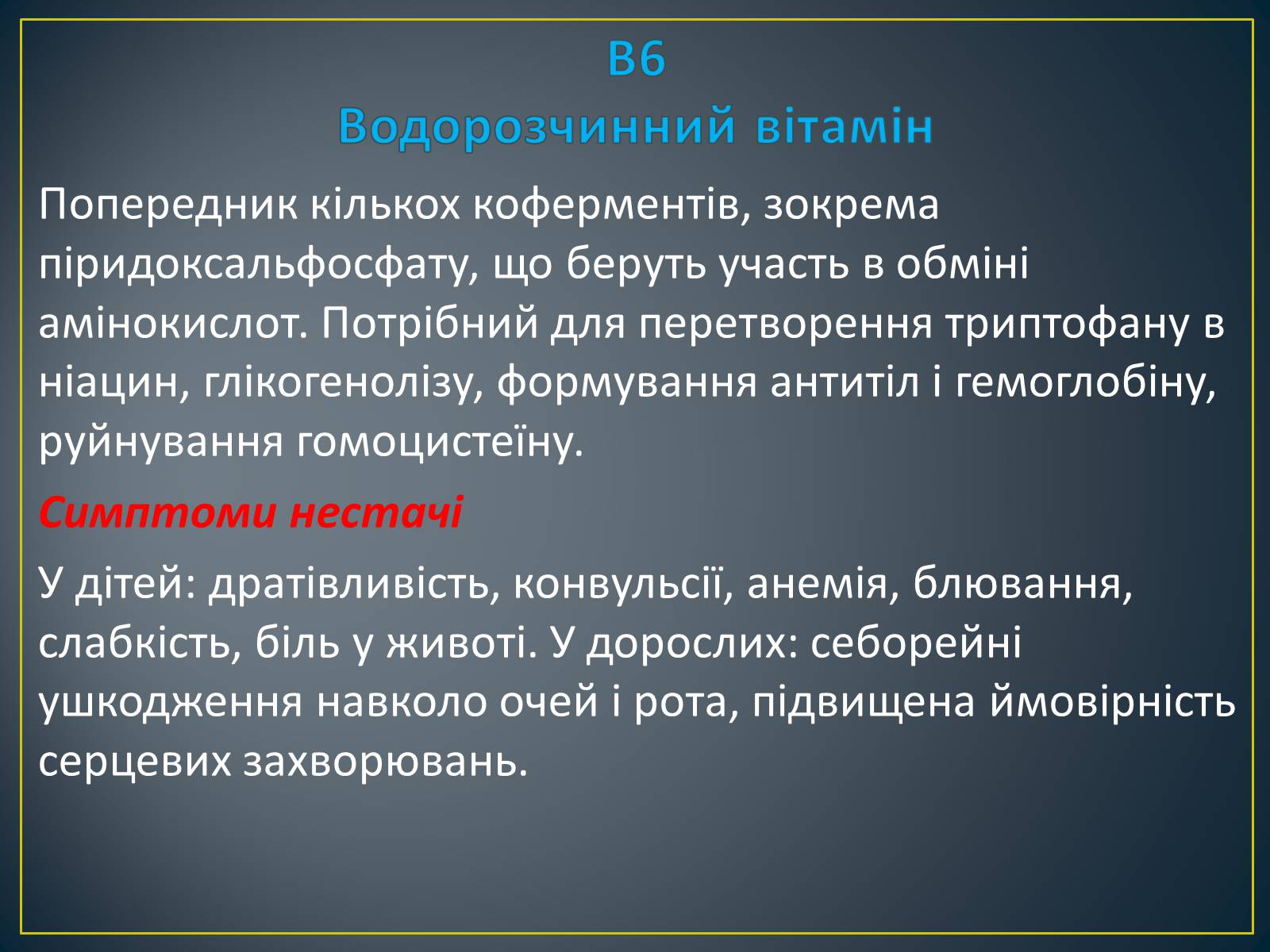 B6
Водорозчинний вітамін

Попередник кількох коферментів, зокрема піридоксальфосфату, що беруть участь в обміні амінокислот. Потрібний для перетворення триптофану в ніацин, глікогенолізу, формування антитіл і гемоглобіну, руйнування гомоцистеїну.

Симптоми нестачі

У дітей: дратівливість, конвульсії, анемія, блювання, слабкість, біль у животі. У дорослих: себорейні ушкодження навколо очей і рота, підвищена ймовірність серцевих захворювань.